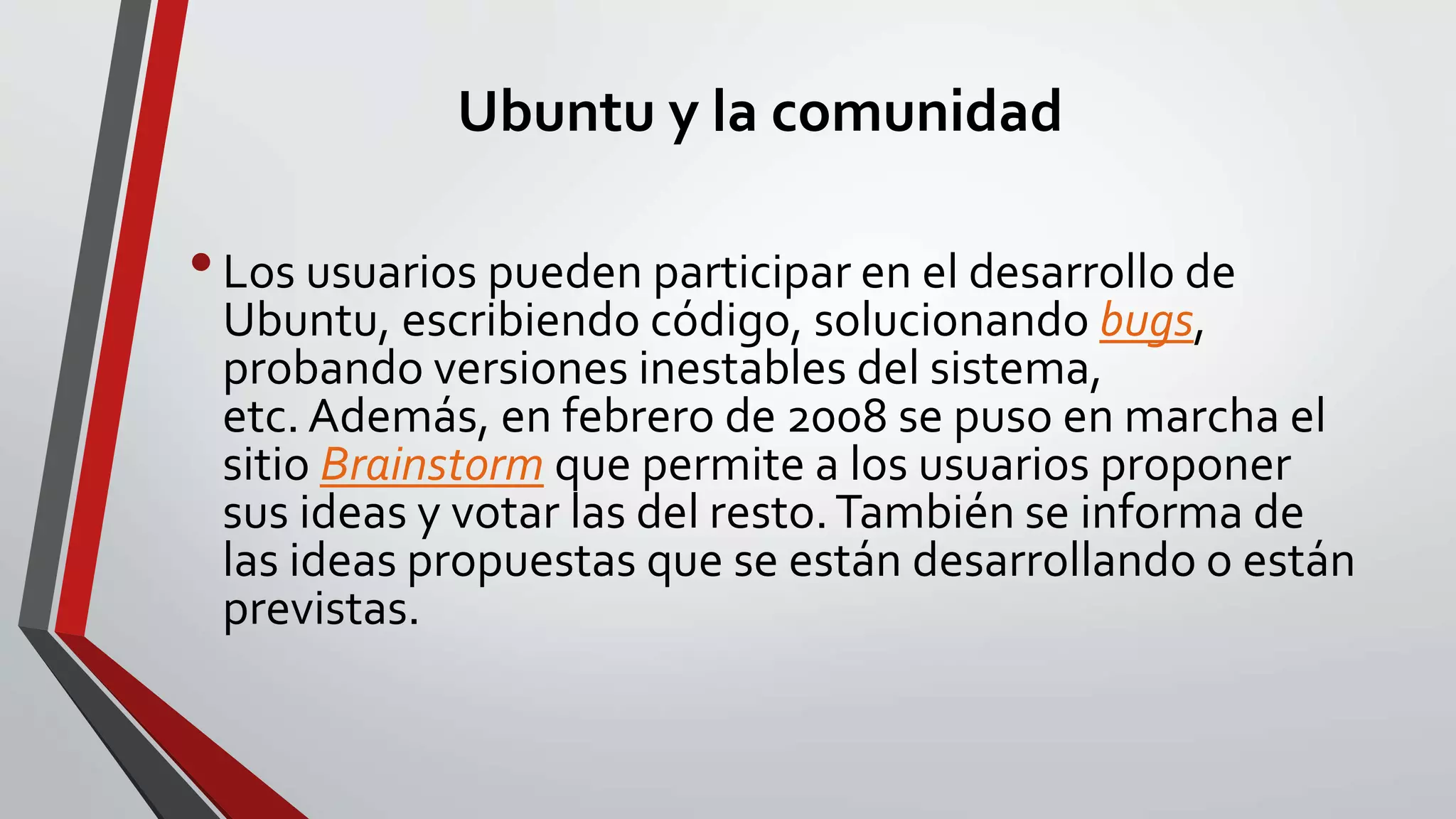 Ubuntu y la comunidad

• Los usuarios pueden participar en el desarrollo de Ubuntu, escribiendo código, solucionando bugs, probando versiones inestables del sistema, etc. Además, en febrero de 2008 se puso en marcha el sitio Brainstorm que permite a los usuarios proponer sus ideas y votar las del resto. También se informa de las ideas propuestas que se están desarrollando o están previstas.